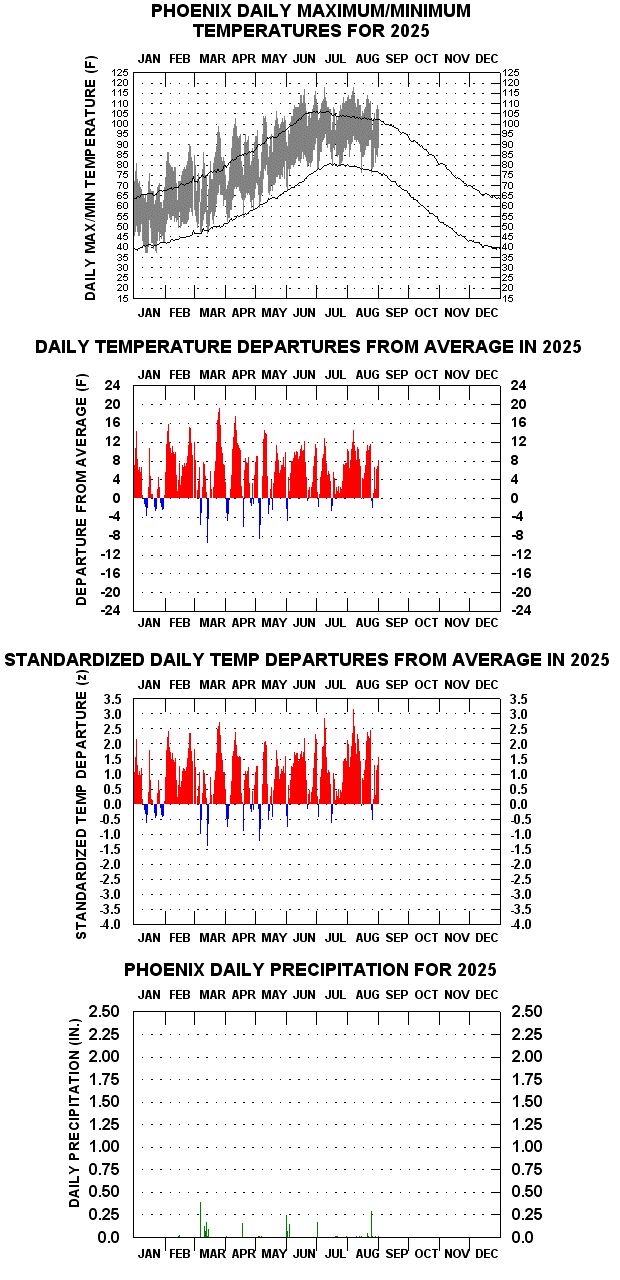 PHOENIX DAILY MAXIMUM/MINIMUM TEMPERATURES FOR 2025

JAN FEB MAR APR MAY JUN JUL AUG SEP OCT NOV DEC

DAILY MAX/MIN TEMPERATURE (F)

125 120 115 110 105 100 95 90 85 80 75 70 65 60 55 50 45 40 35 30 25 20 15

125 120 115 110 105 100 95 90 85 80 75 70 65 60 55 50 45 40 35 30 25 20 15

JAN FEB MAR APR MAY JUN JUL AUG SEP OCT NOV DEC

DAILY TEMPERATURE DEPARTURES FROM AVERAGE IN 2025

JAN FEB MAR APR MAY JUN JUL AUG SEP OCT NOV DEC

DEPARTURE FROM AVERAGE (F)

24 20 16 12 8 4 0 -4 -8 -12 -16 -20 -24

24 20 16 12 8 4 0 -4 -8 -12 -16 -20 -24

JAN FEB MAR APR MAY JUN JUL AUG SEP OCT NOV DEC

STANDARDIZED DAILY TEMP DEPARTURES FROM AVERAGE IN 2025

JAN FEB MAR APR MAY JUN JUL AUG SEP OCT NOV DEC

STANDARDIZED TEMP DEPARTURE (z)

3.5 3.0 2.5 2.0 1.5 1.0 0.5 0.0 -0.5 -1.0 -1.5 -2.0 -2.5 -3.0 -3.5 -4.0

3.5 3.0 2.5 2.0 1.5 1.0 0.5 0.0 -0.5 -1.0 -1.5 -2.0 -2.5 -3.0 -3.5 -4.0

JAN FEB MAR APR MAY JUN JUL AUG SEP OCT NOV DEC

PHOENIX DAILY PRECIPITATION FOR 2025

JAN FEB MAR APR MAY JUN JUL AUG SEP OCT NOV DEC

DAILY PRECIPITATION (IN.)

2.50 2.25 2.00 1.75 1.50 1.25 1.00 0.75 0.50 0.25 0.0

2.50 2.25 2.00 1.75 1.50 1.25 1.00 0.75 0.50 0.25 0.0

JAN FEB MAR APR MAY JUN JUL AUG SEP OCT NOV DEC